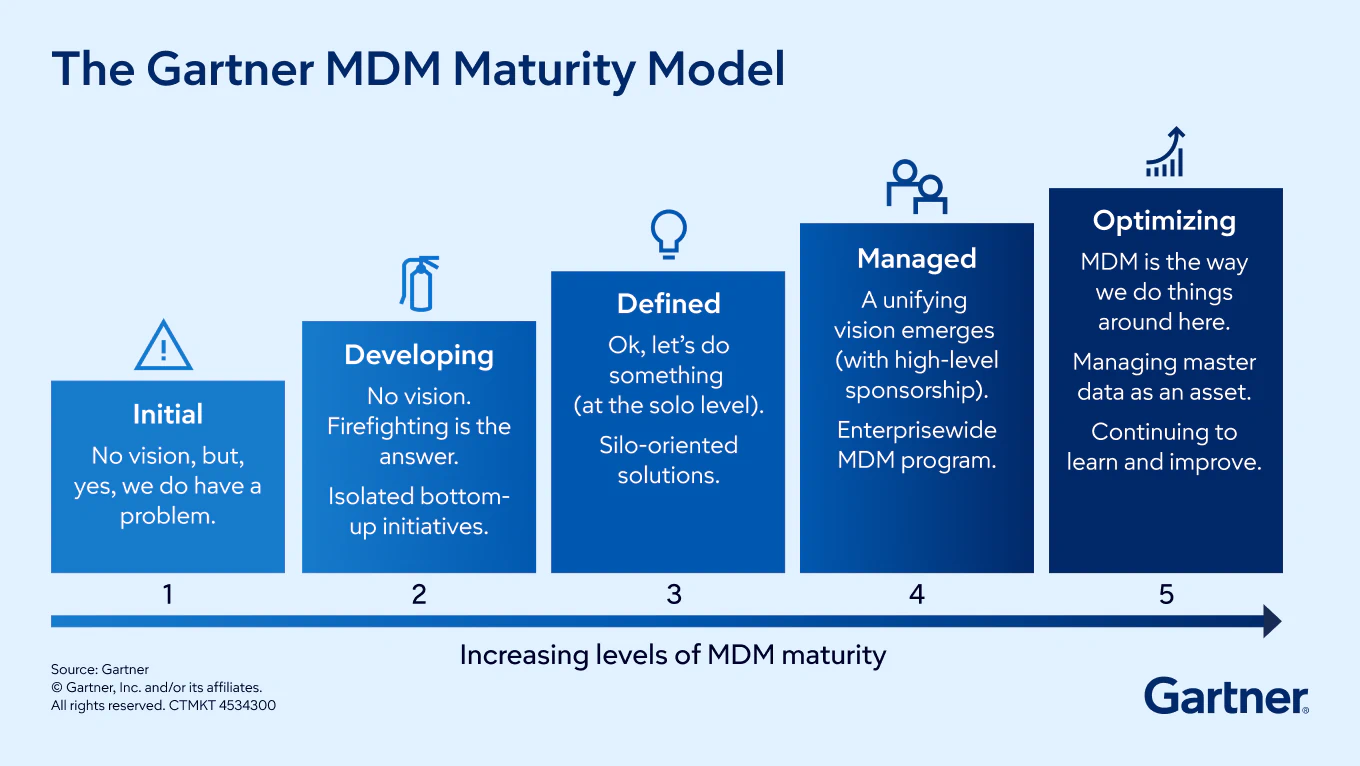 The Gartner MDM Maturity Model

Initial
No vision, but, yes, we do have a problem.

Developing
No vision. Firefighting is the answer.
Isolated bottom-up initiatives.

Defined
Ok, let's do something (at the solo level).
Silo-oriented solutions.

Managed
A unifying vision emerges (with high-level sponsorship).
Enterprisewide MDM program.

Optimizing
MDM is the way we do things around here.
Managing master data as an asset.
Continuing to learn and improve.

1
2
3
4
5

Increasing levels of MDM maturity

Source: Gartner
© Gartner, Inc. and/or its affiliates. All rights reserved. CTMKT 4534300

Gartner®